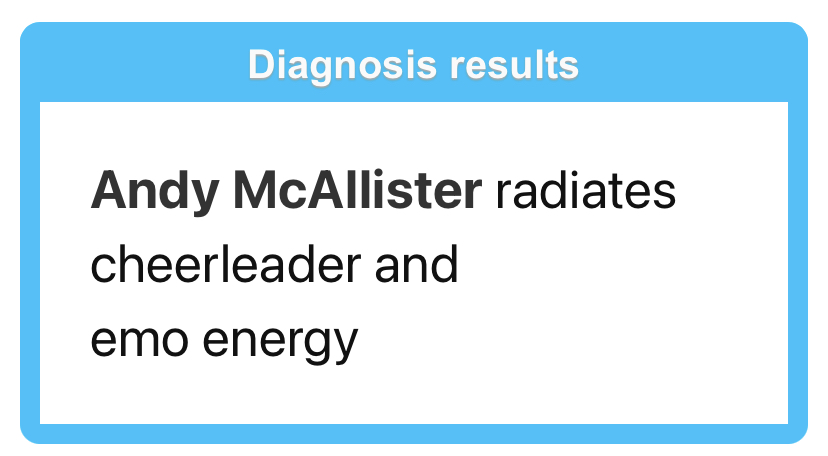 Diagnosis results

Andy McAllister radiates cheerleader and emo energy